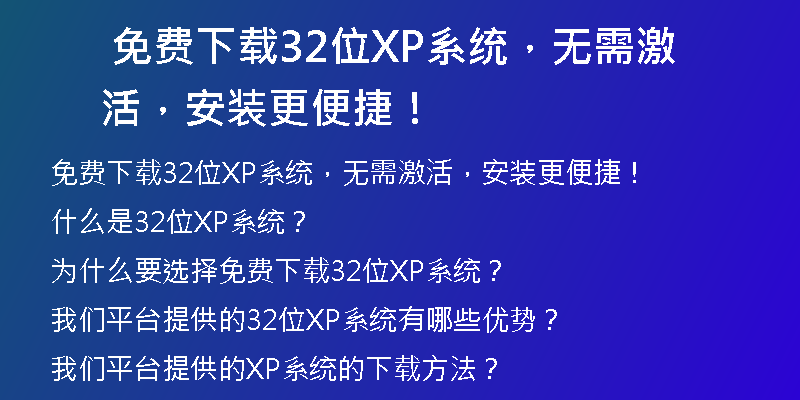 免费下载32位XP系统，无需激活，安装更便捷！

免费下载32位XP系统，无需激活，安装更便捷！

什么是32位XP系统？

为什么要选择免费下载32位XP系统？

我们平台提供的32位XP系统有哪些优势？

我们平台提供的XP系统的下载方法？